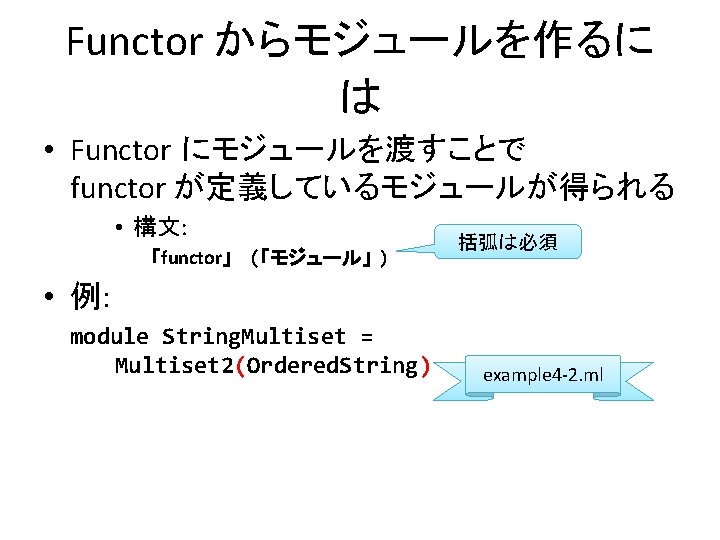 Functor からモジュールを作るには

• Functor にモジュールを渡すことで functor が定義しているモジュールが得られる
  • 構文:
    「functor」（「モジュール」）

括弧は必須

• 例:

module StringMultiset =
    Multiset2(OrderedString)

example4-2.ml